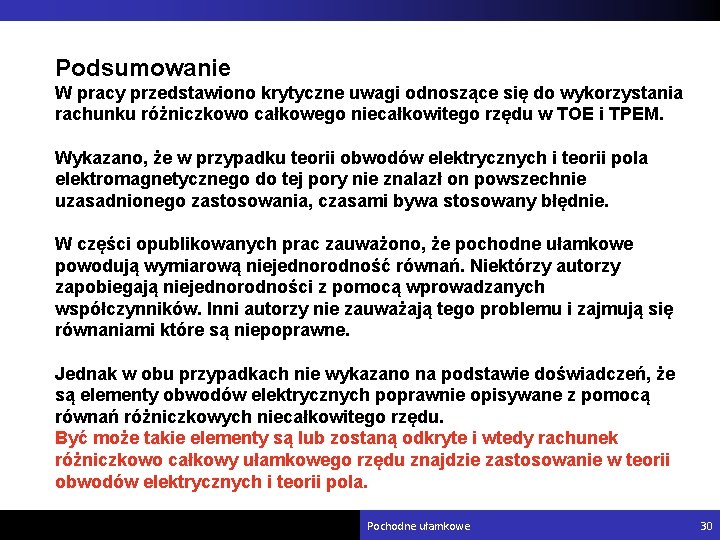 Podsumowanie
W pracy przedstawiono krytyczne uwagi odnoszące się do wykorzystania rachunku różniczkowo całkowego niecałkowitego rzędu w TOE i TPEM.

Wykazano, że w przypadku teorii obwodów elektrycznych i teorii pola elektromagnetycznego do tej pory nie znalazł on powszechnie uzasadnionego zastosowania, czasami bywa stosowany błędnie.

W części opublikowanych prac zauważono, że pochodne ułamkowe powodują wymiarową niejednorodność równań. Niektórzy autorzy zapobiegają niejednorodności z pomocą wprowadzanych współczynników. Inni autorzy nie zauważają tego problemu i zajmują się równaniami które są niepoprawne.

Jednak w obu przypadkach nie wykazano na podstawie doświadczeń, że są elementy obwodów elektrycznych poprawnie opisywane z pomocą równań różniczkowych niecałkowitego rzędu.
Być może takie elementy są lub zostaną odkryte i wtedy rachunek różniczkowo całkowy ułamkowego rzędu znajdzie zastosowanie w teorii obwodów elektrycznych i teorii pola.

Pochodne ułamkowe
30